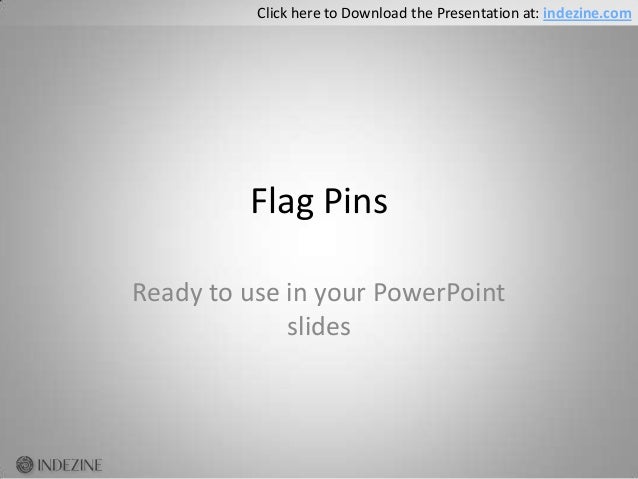 Click here to Download the Presentation at: indezine.com

Flag Pins

Ready to use in your PowerPoint slides

INDEZINE